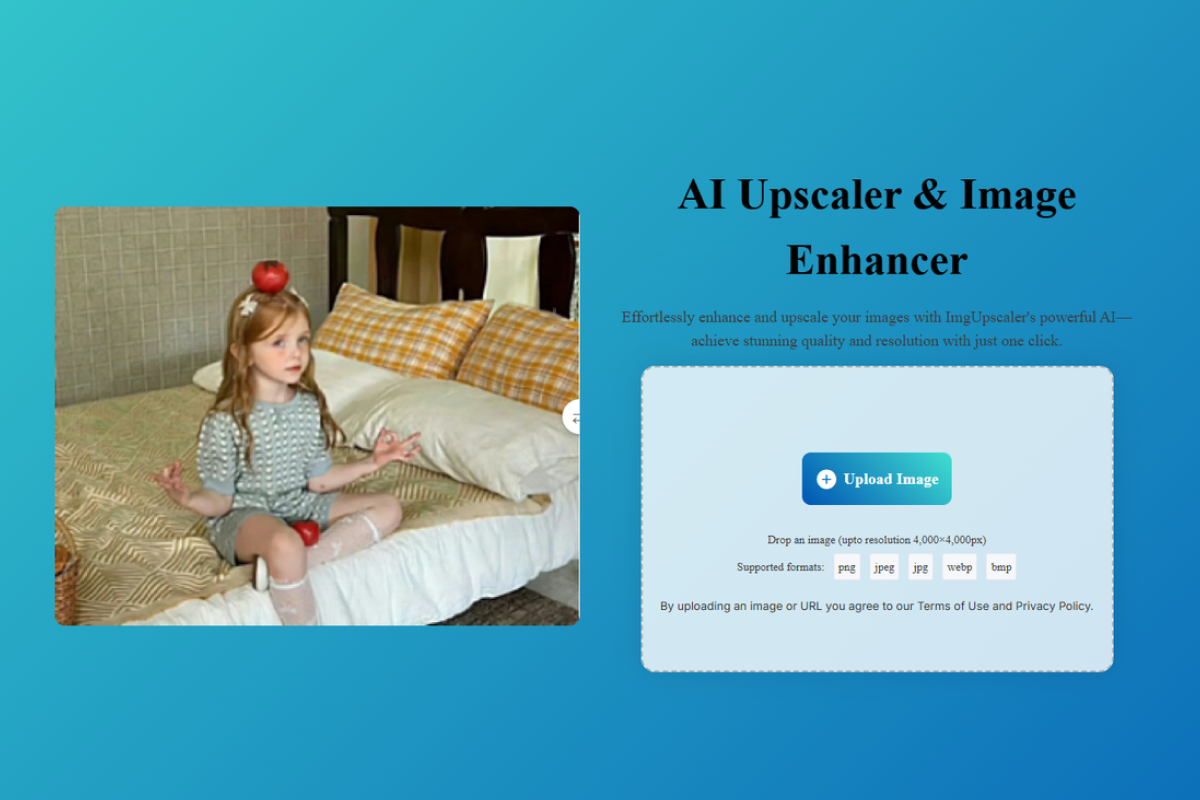 AI Upscaler & Image Enhancer

Effortlessly enhance and upscale your images with ImgUpscaler's powerful AI—achieve stunning quality and resolution with just one click.

Upload Image

Drop an image (upto resolution 4,000×4,000px)

Supported formats: png jpeg jpg webp bmp

By uploading an image or URL you agree to our Terms of Use and Privacy Policy.